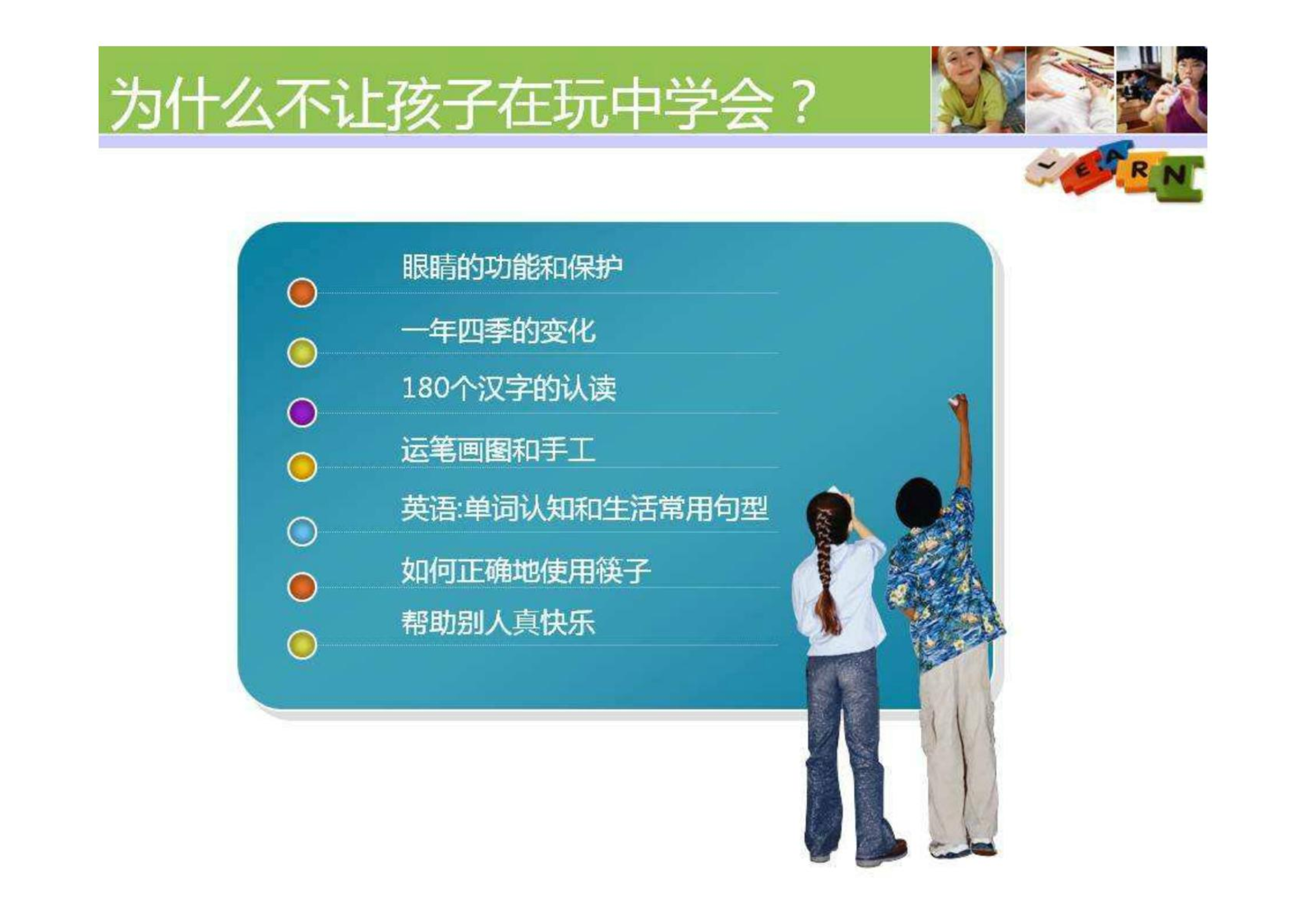 为什么不让孩子在玩中学会？

LEARN

眼睛的功能和保护

一年四季的变化

180个汉字的认读

运笔画图和手工

英语:单词认知和生活常用句型

如何正确地使用筷子

帮助别人真快乐